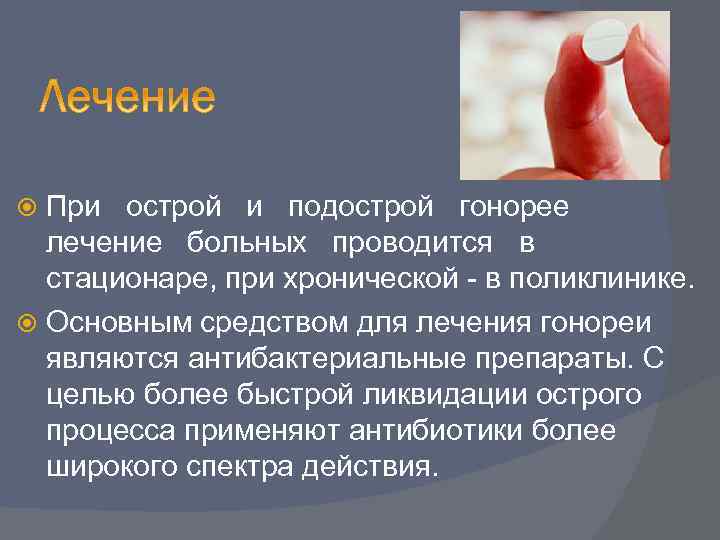 Лечение

При острой и подострой гонорее лечение больных проводится в стационаре, при хронической - в поликлинике.

Основным средством для лечения гонореи являются антибактериальные препараты. С целью более быстрой ликвидации острого процесса применяют антибиотики более широкого спектра действия.